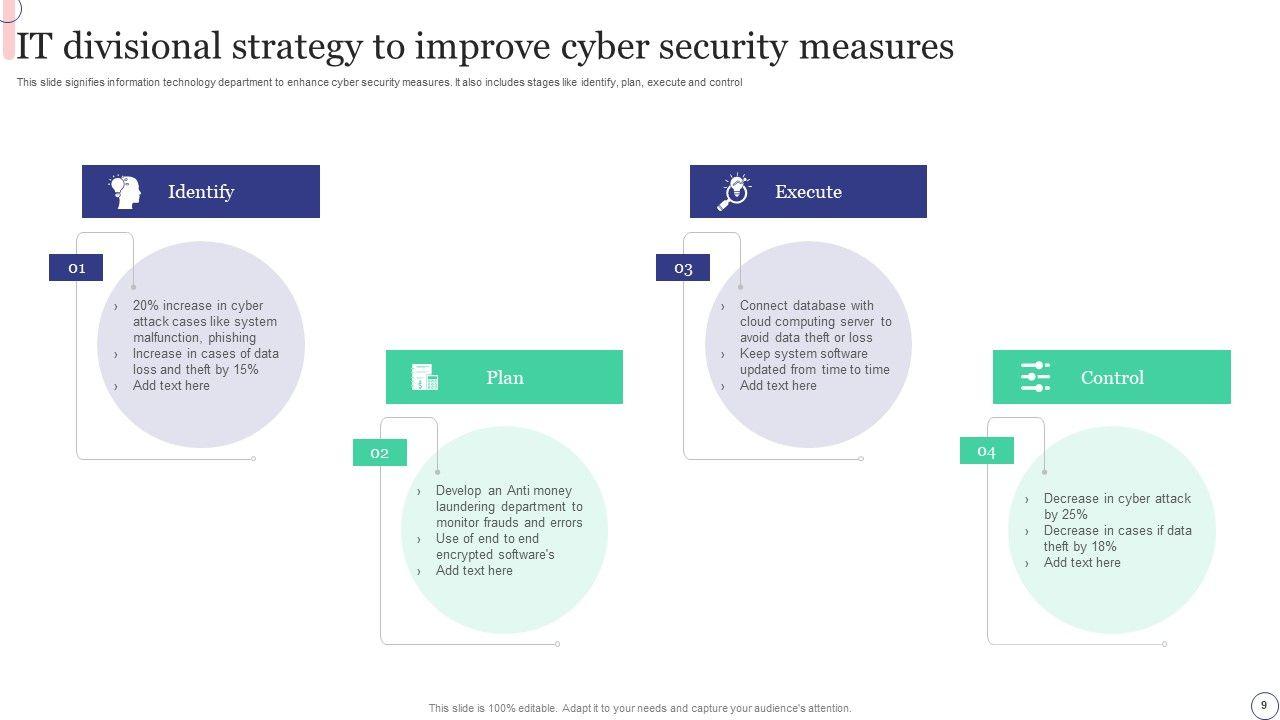 IT divisional strategy to improve cyber security measures

This slide signifies information technology department to enhance cyber security measures. It also includes stages like identify, plan, execute and control

Identify

01

› 20% increase in cyber attack cases like system malfunction, phishing
› Increase in cases of data loss and theft by 15%
› Add text here

Plan

02

› Develop an Anti money laundering department to monitor frauds and errors
› Use of end to end encrypted software's
› Add text here

Execute

03

› Connect database with cloud computing server to avoid data theft or loss
› Keep system software updated from time to time
› Add text here

Control

04

› Decrease in cyber attack by 25%
› Decrease in cases if data theft by 18%
› Add text here

This slide is 100% editable. Adapt it to your needs and capture your audience's attention.

9